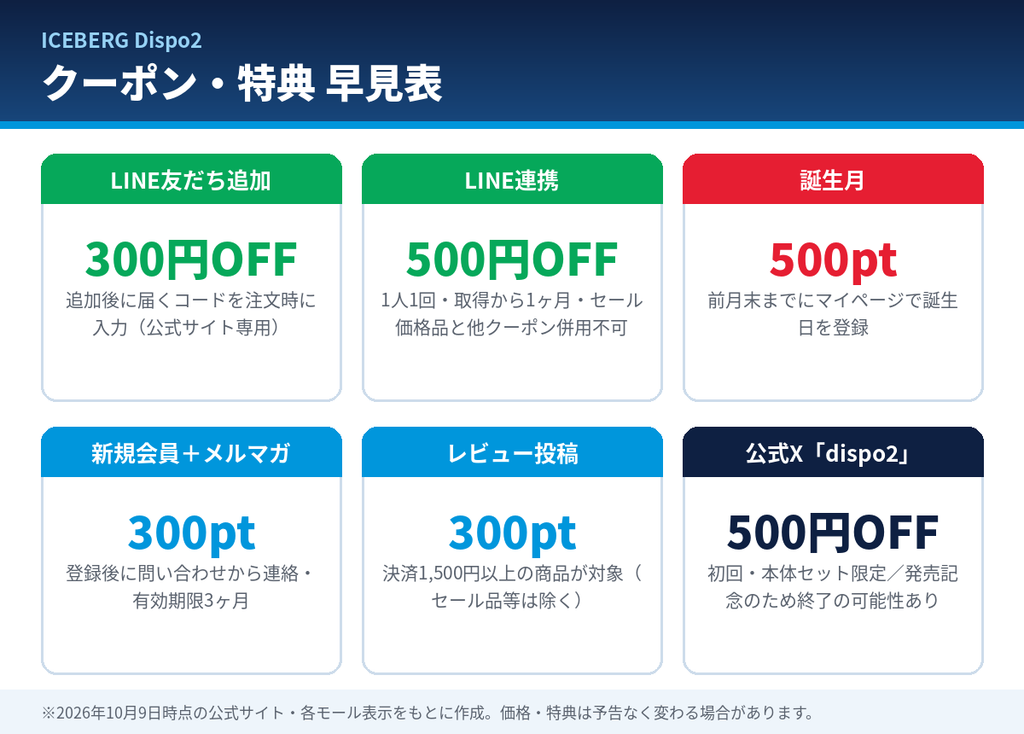 ICEBERG Dispo2

クーポン・特典 早見表

LINE友だち追加

300円OFF

追加後に届くコードを注文時に入力（公式サイト専用）

LINE連携

500円OFF

1人1回・取得から1ヶ月・セール価格品と他クーポン併用不可

誕生月

500pt

前月末までにマイページで誕生日を登録

新規会員＋メルマガ

300pt

登録後に問い合わせから連絡・有効期限3ヶ月

レビュー投稿

300pt

決済1,500円以上の商品が対象（セール品等は除く）

公式X「dispo2」

500円OFF

初回・本体セット限定／発売記念のため終了の可能性あり

※2026年10月9日時点の公式サイト・各モール表示をもとに作成。価格・特典は予告なく変わる場合があります。